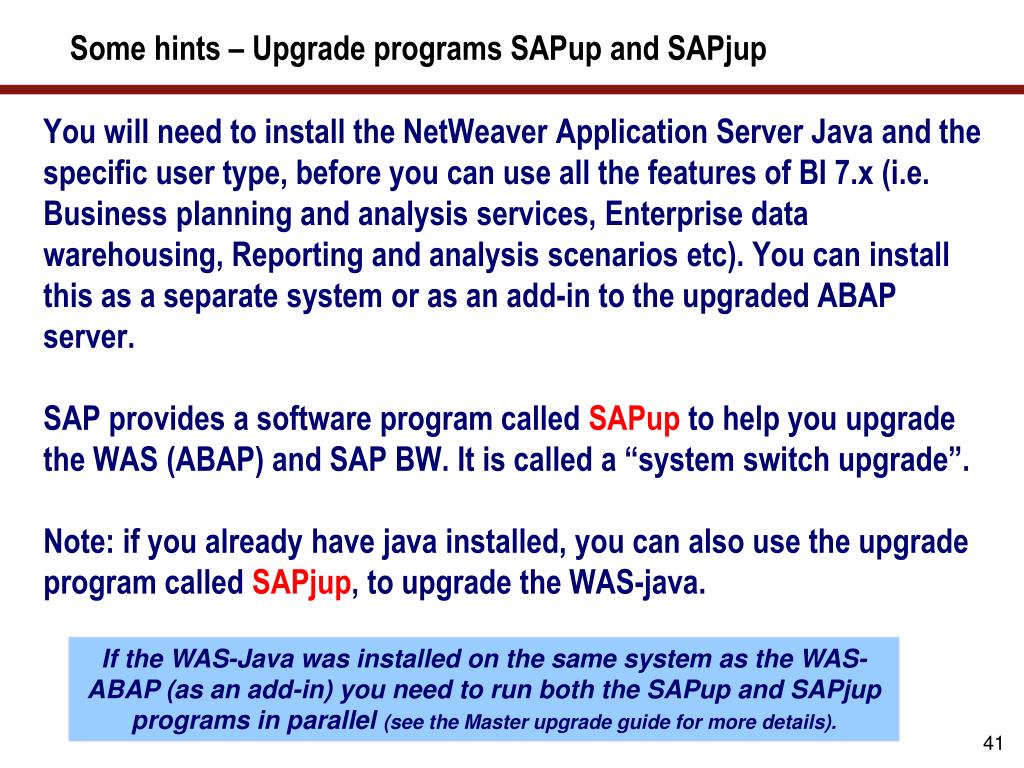 Some hints – Upgrade programs SAPup and SAPjup

You will need to install the NetWeaver Application Server Java and the specific user type, before you can use all the features of BI 7.x (i.e. Business planning and analysis services, Enterprise data warehousing, Reporting and analysis scenarios etc). You can install this as a separate system or as an add-in to the upgraded ABAP server.

SAP provides a software program called SAPup to help you upgrade the WAS (ABAP) and SAP BW. It is called a “system switch upgrade”.

Note: if you already have java installed, you can also use the upgrade program called SAPjup, to upgrade the WAS-java.

If the WAS-Java was installed on the same system as the WAS-ABAP (as an add-in) you need to run both the SAPup and SAPjup programs in parallel (see the Master upgrade guide for more details).

41